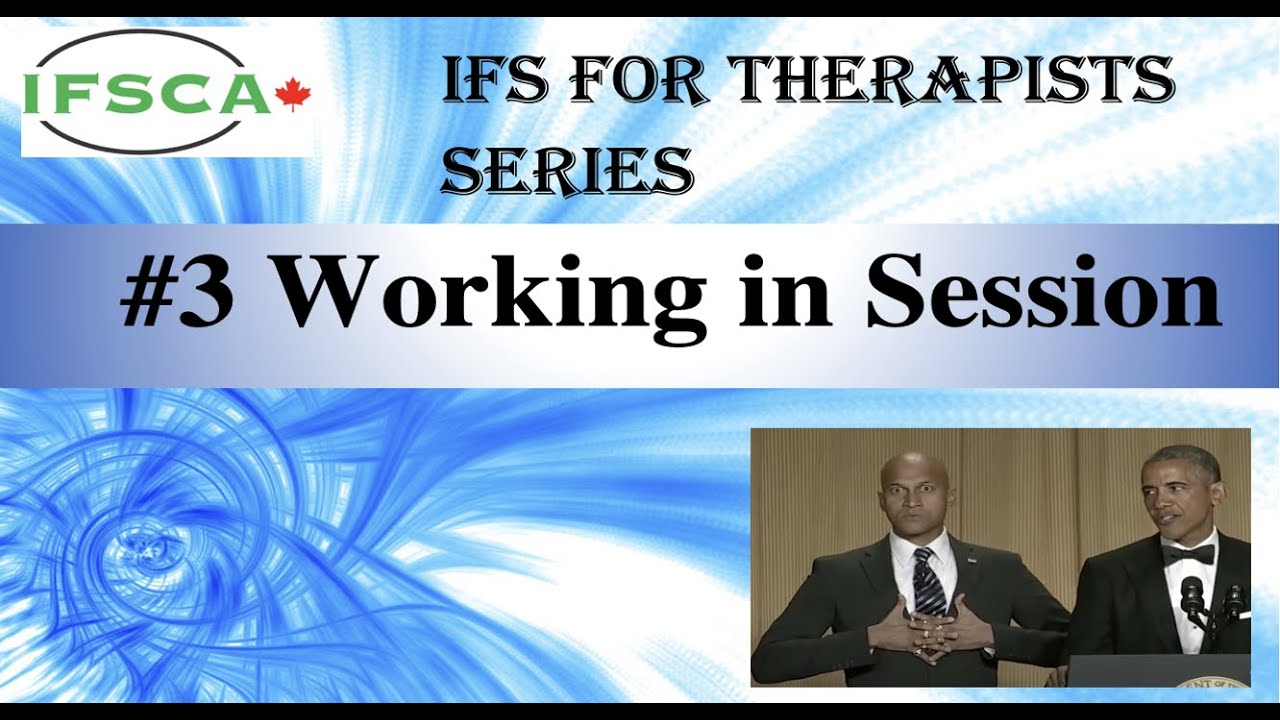 IFSCA

IFS FOR THERAPISTS SERIES

#3 Working in Session